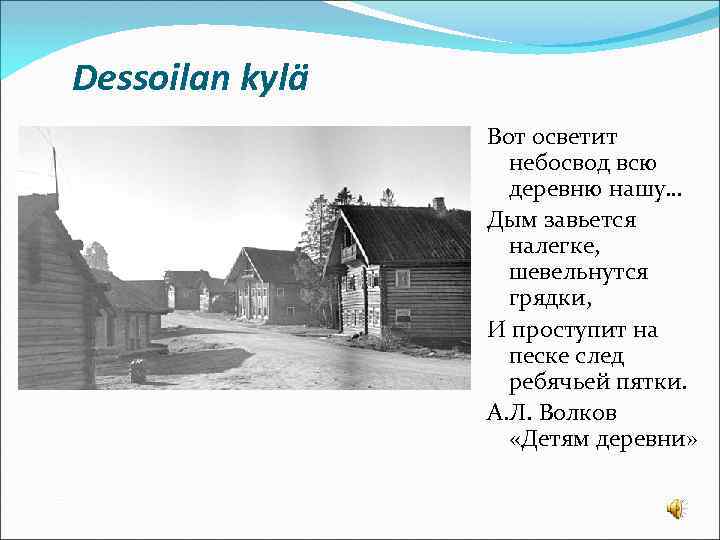 Dessoilan kylä

Вот осветит небосвод всю деревню нашу…

Дым завьется налегке, шевельнутся грядки,

И проступит на песке след ребячьей пятки.

А.Л. Волков «Детям деревни»